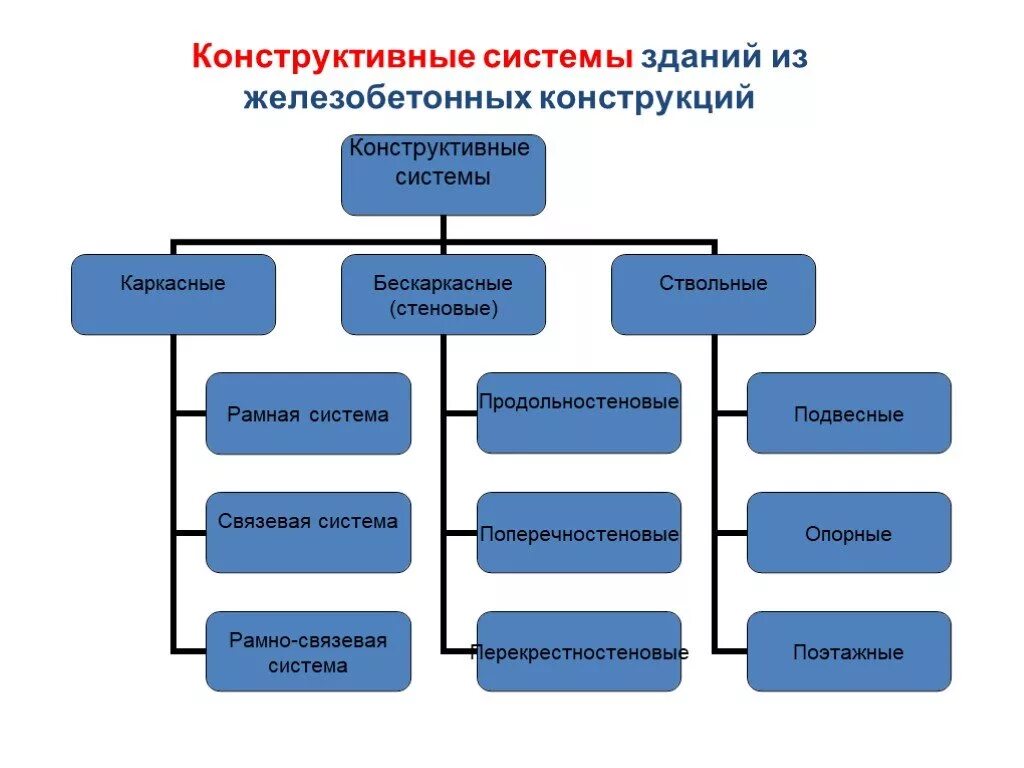 Конструктивные системы зданий из железобетонных конструкций

Конструктивные системы

Каркасные

Бескаркасные (стеновые)

Ствольные

Рамная система

Связевая система

Рамно-связевая система

Продольностеновые

Поперечностеновые

Перекрестностеновые

Подвесные

Опорные

Поэтажные